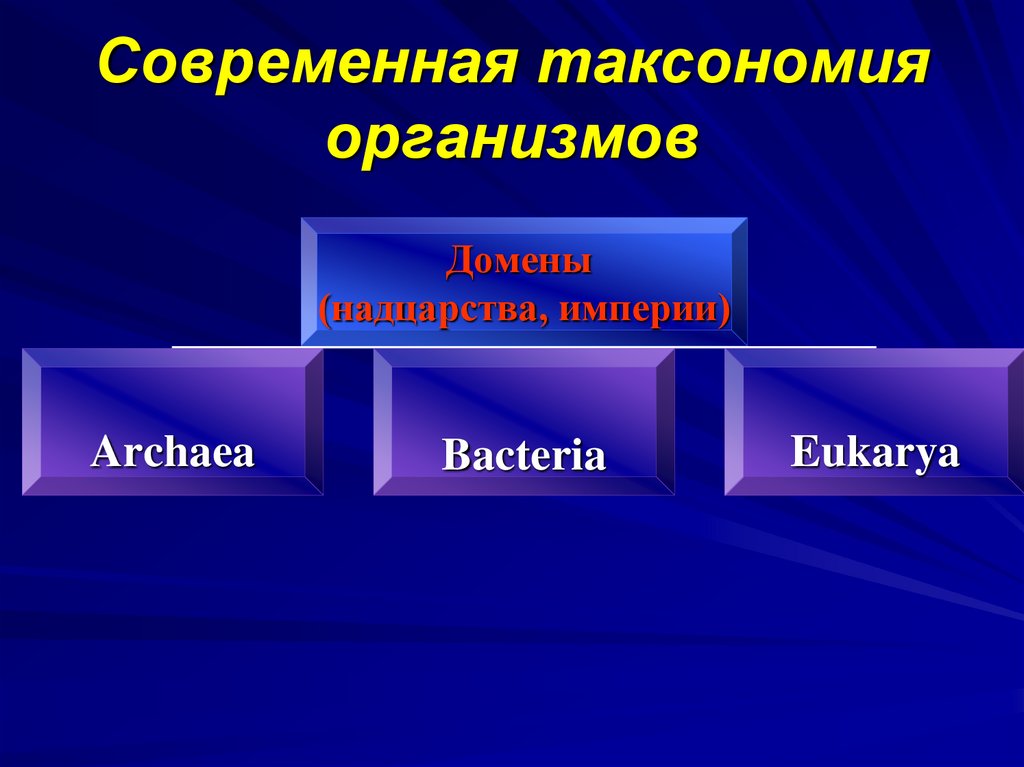 Современная таксономия организмов

Домены
(надцарства, империи)

Archaea

Bacteria

Eukarya